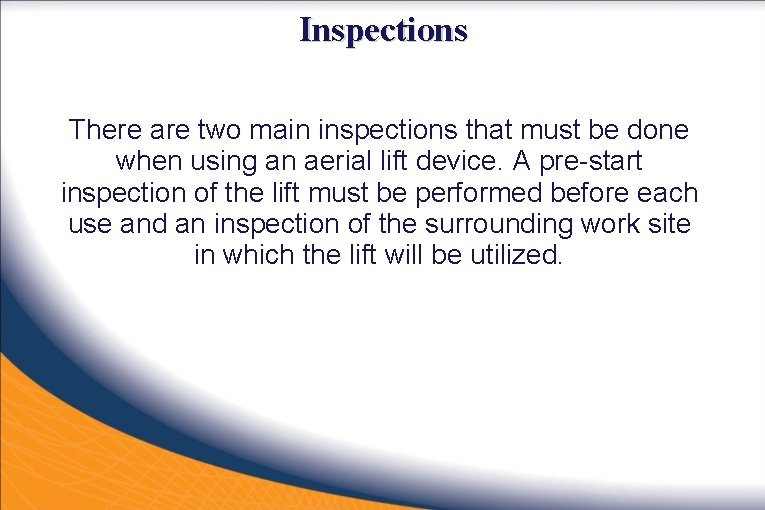 Inspections

There are two main inspections that must be done when using an aerial lift device. A pre-start inspection of the lift must be performed before each use and an inspection of the surrounding work site in which the lift will be utilized.